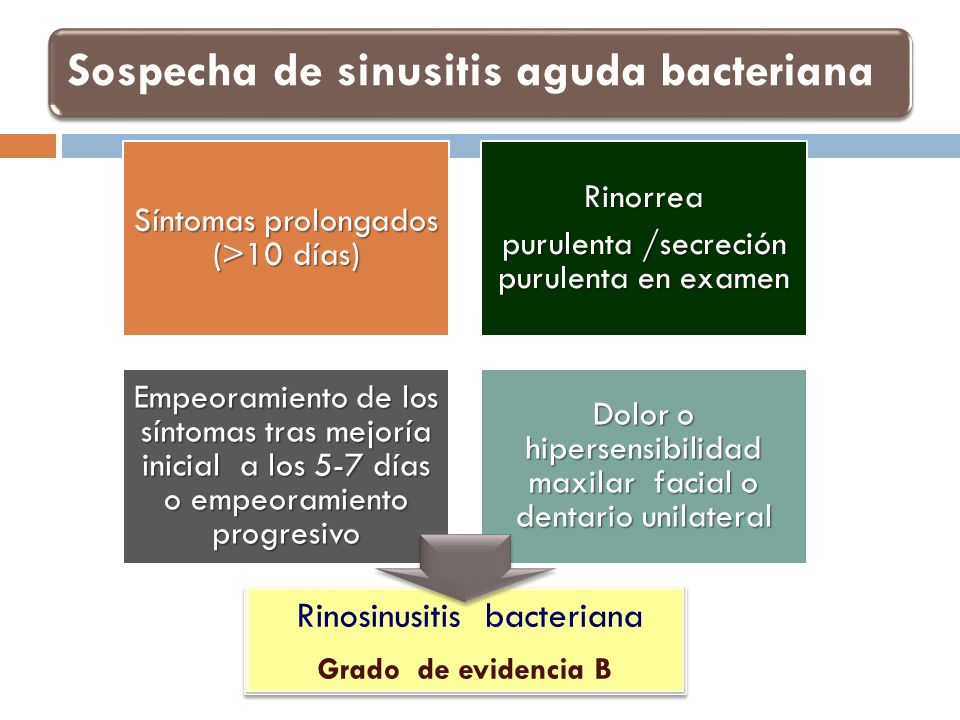 Sospecha de sinusitis aguda bacteriana

Síntomas prolongados (>10 días)

Rinorrea

purulenta /secreción purulenta en examen

Empeoramiento de los síntomas tras mejoría inicial a los 5-7 días o empeoramiento progresivo

Dolor o hipersensibilidad maxilar facial o dentario unilateral

Rinosinusitis bacteriana

Grado de evidencia B